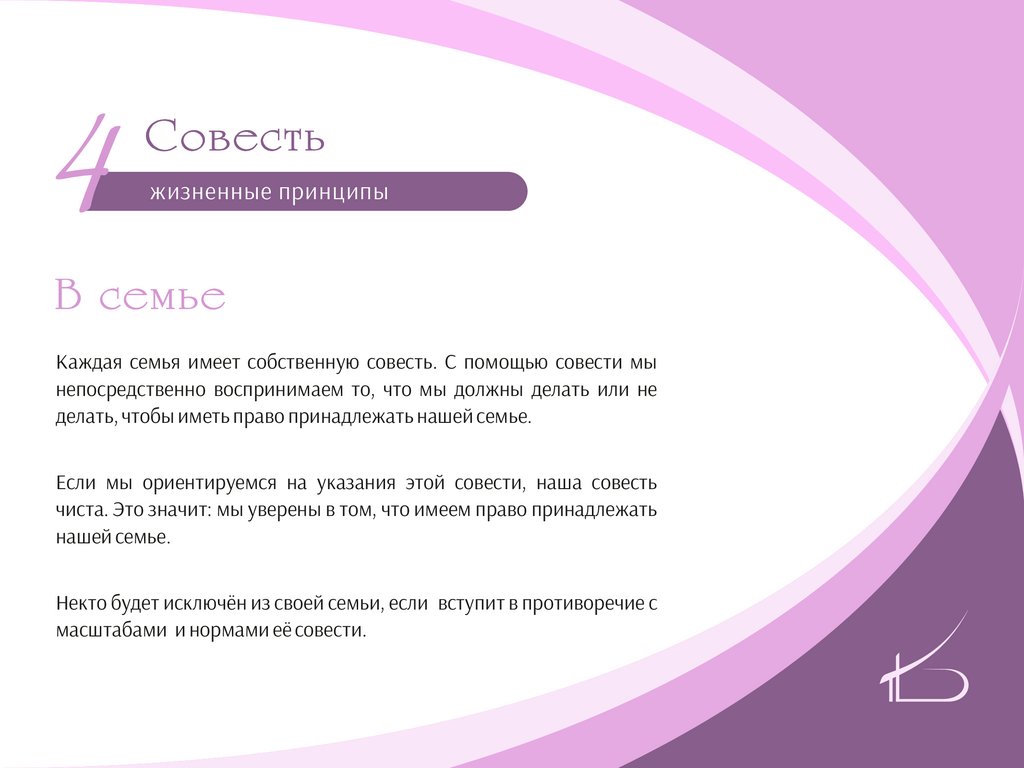 4 Совесть
жизненные принципы

В семье

Каждая семья имеет собственную совесть. С помощью совести мы непосредственно воспринимаем то, что мы должны делать или не делать, чтобы иметь право принадлежать нашей семье.

Если мы ориентируемся на указания этой совести, наша совесть чиста. Это значит: мы уверены в том, что имеем право принадлежать нашей семье.

Некто будет исключён из своей семьи, если вступит в противоречие с масштабами и нормами её совести.